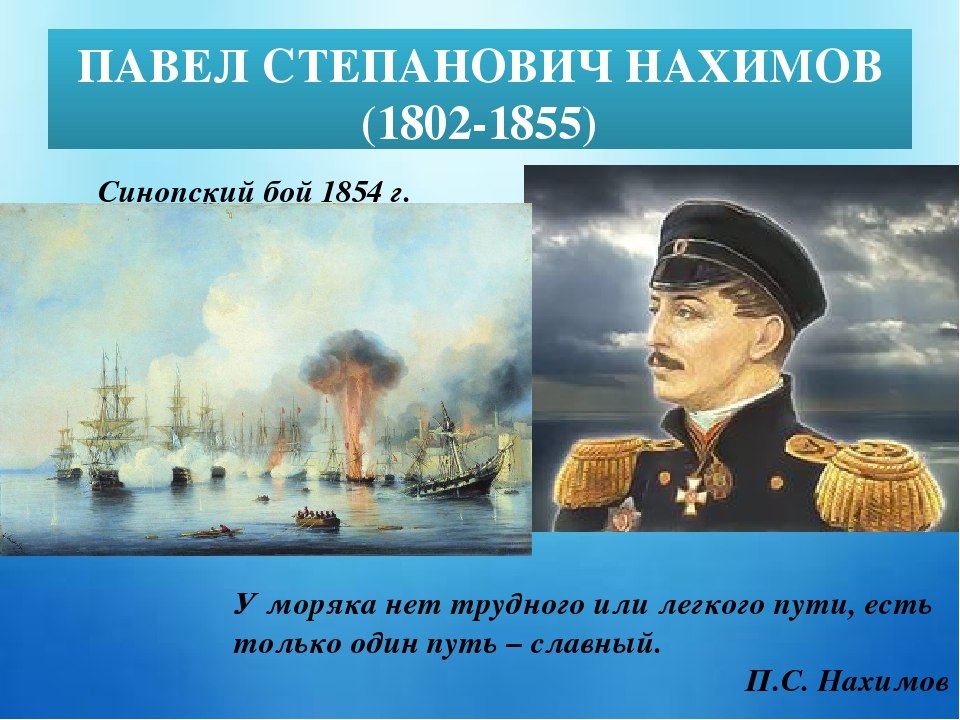 ПАВЕЛ СТЕПАНОВИЧ НАХИМОВ
(1802-1855)

Синопский бой 1854 г.

У моряка нет трудного или легкого пути, есть только один путь – славный.

П.С. Нахимов